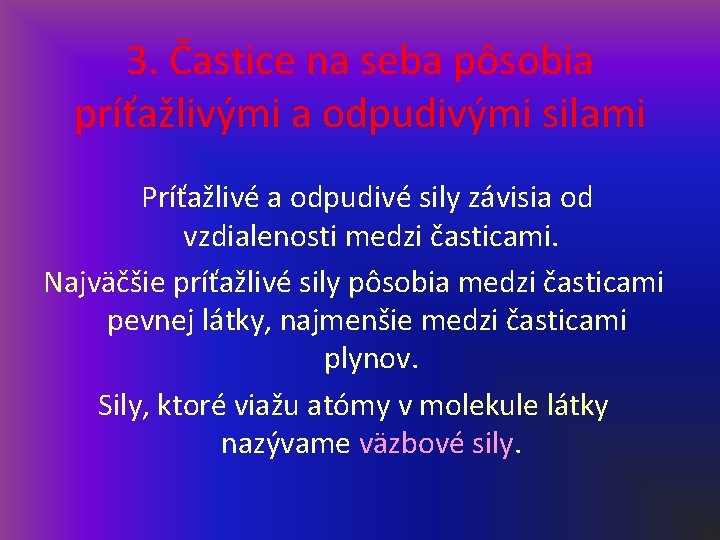 3. Častice na seba pôsobia príťažlivými a odpudivými silami

Príťažlivé a odpudivé sily závisia od vzdialenosti medzi časticami.

Najväčšie príťažlivé sily pôsobia medzi časticami pevnej látky, najmenšie medzi časticami plynov.

Sily, ktoré viažu atómy v molekule látky nazývame väzbové sily.